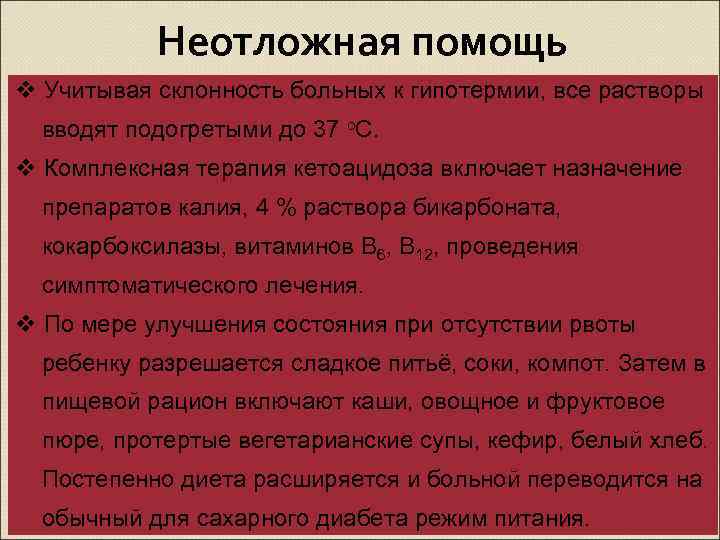 Неотложная помощь

❖ Учитывая склонность больных к гипотермии, все растворы вводят подогретыми до 37 °С.

❖ Комплексная терапия кетоацидоза включает назначение препаратов калия, 4 % раствора бикарбоната, кокарбоксилазы, витаминов $B_6$, $B_{12}$, проведения симптоматического лечения.

❖ По мере улучшения состояния при отсутствии рвоты ребенку разрешается сладкое питьё, соки, компот. Затем в пищевой рацион включают каши, овощное и фруктовое пюре, протертые вегетарианские супы, кефир, белый хлеб. Постепенно диета расширяется и больной переводится на обычный для сахарного диабета режим питания.